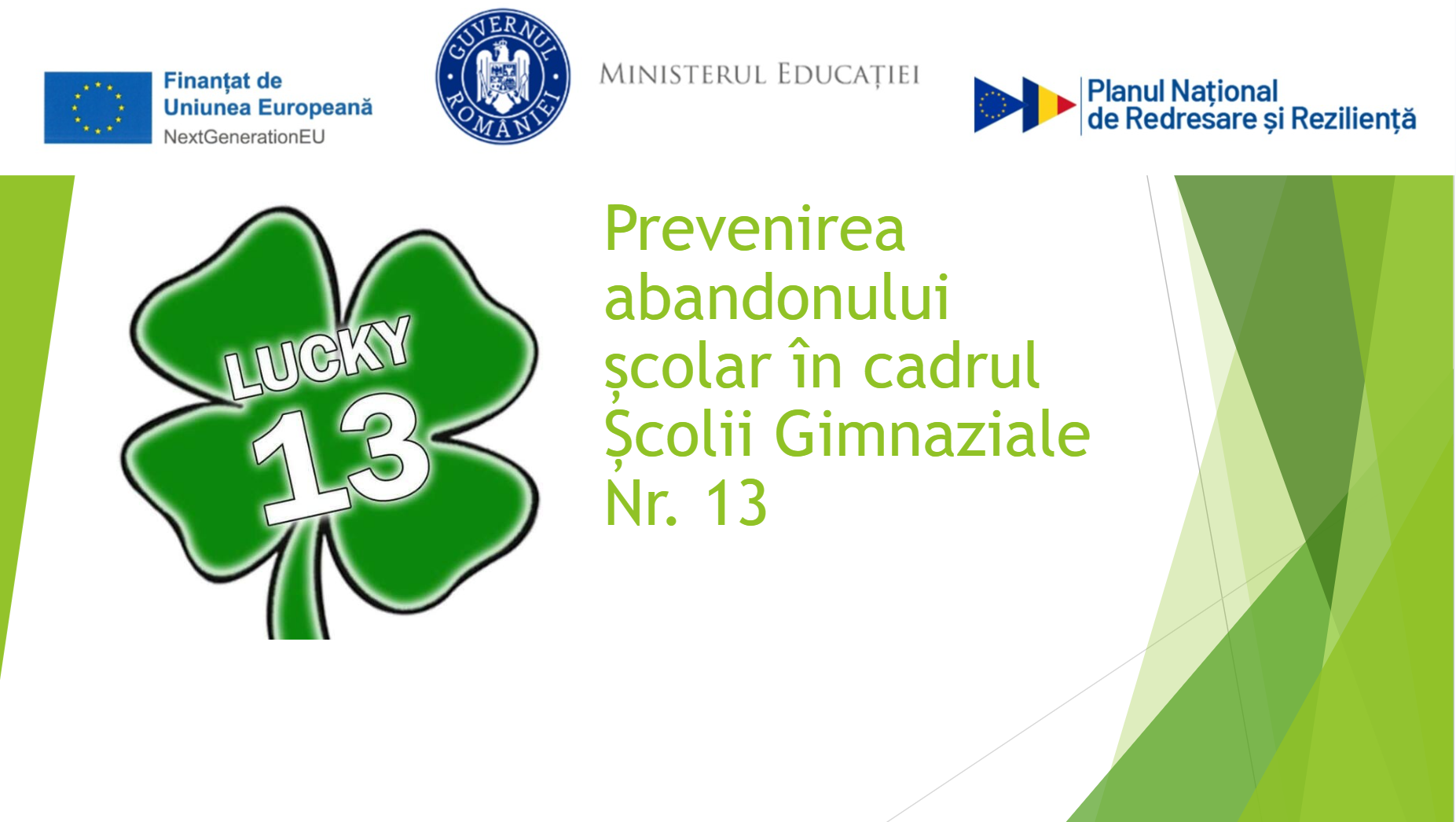 Finanțat de Uniunea Europeană
NextGenerationEU

GUVERNUL ROMÂNIEI

MINISTERUL EDUCAȚIEI

Planul Național de Redresare și Reziliență

LUCKY
13

Prevenirea abandonului școlar în cadrul Școlii Gimnaziale Nr. 13